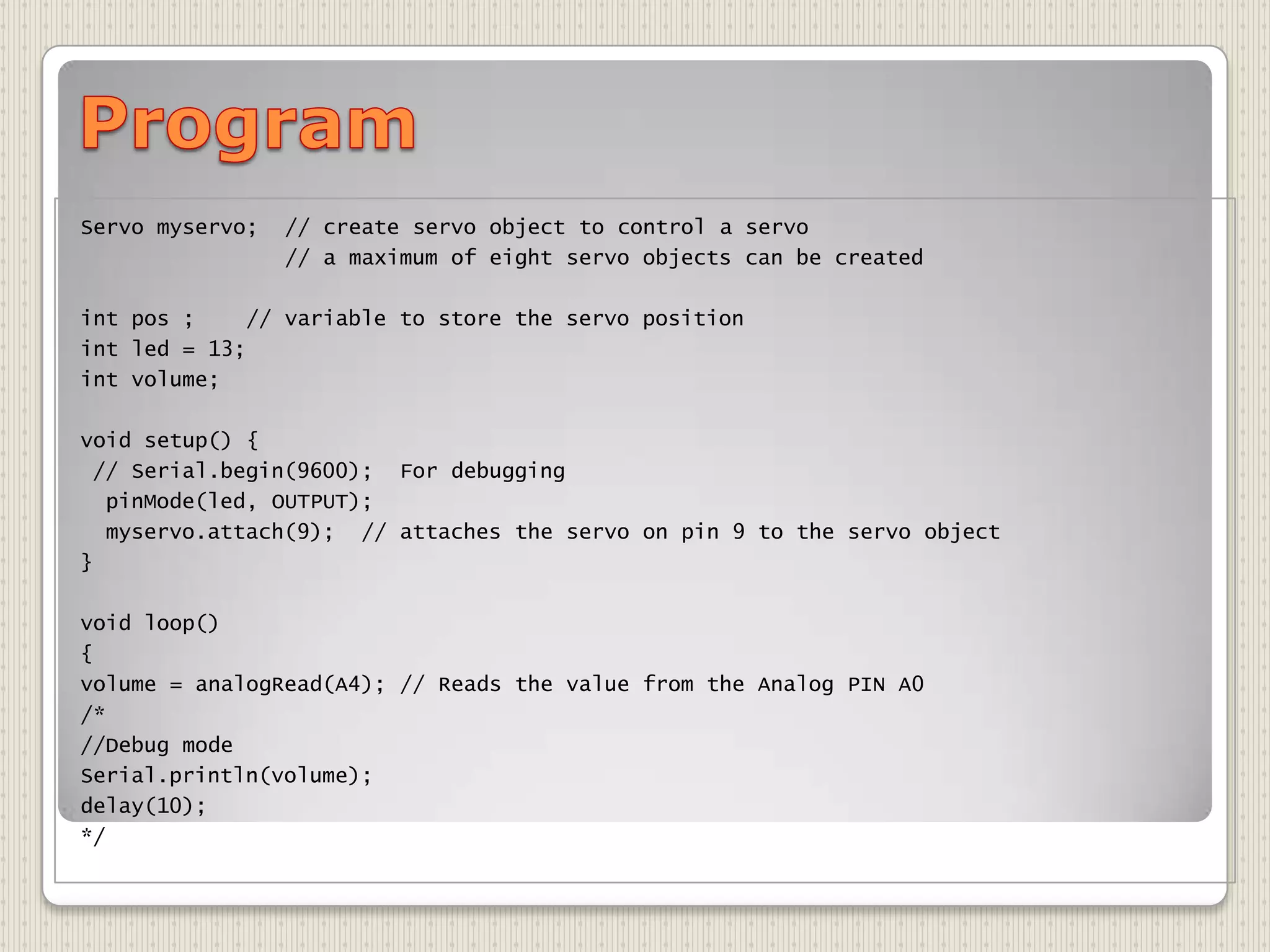 Program

Servo myservo;  // create servo object to control a servo
                // a maximum of eight servo objects can be created

int pos ;    // variable to store the servo position
int led = 13;
int volume;

void setup() {
 // Serial.begin(9600);  For debugging
  pinMode(led, OUTPUT);
  myservo.attach(9);  // attaches the servo on pin 9 to the servo object
}

void loop()
{
volume = analogRead(A4); // Reads the value from the Analog PIN A0
/*
//Debug mode
Serial.println(volume);
delay(10);
*/